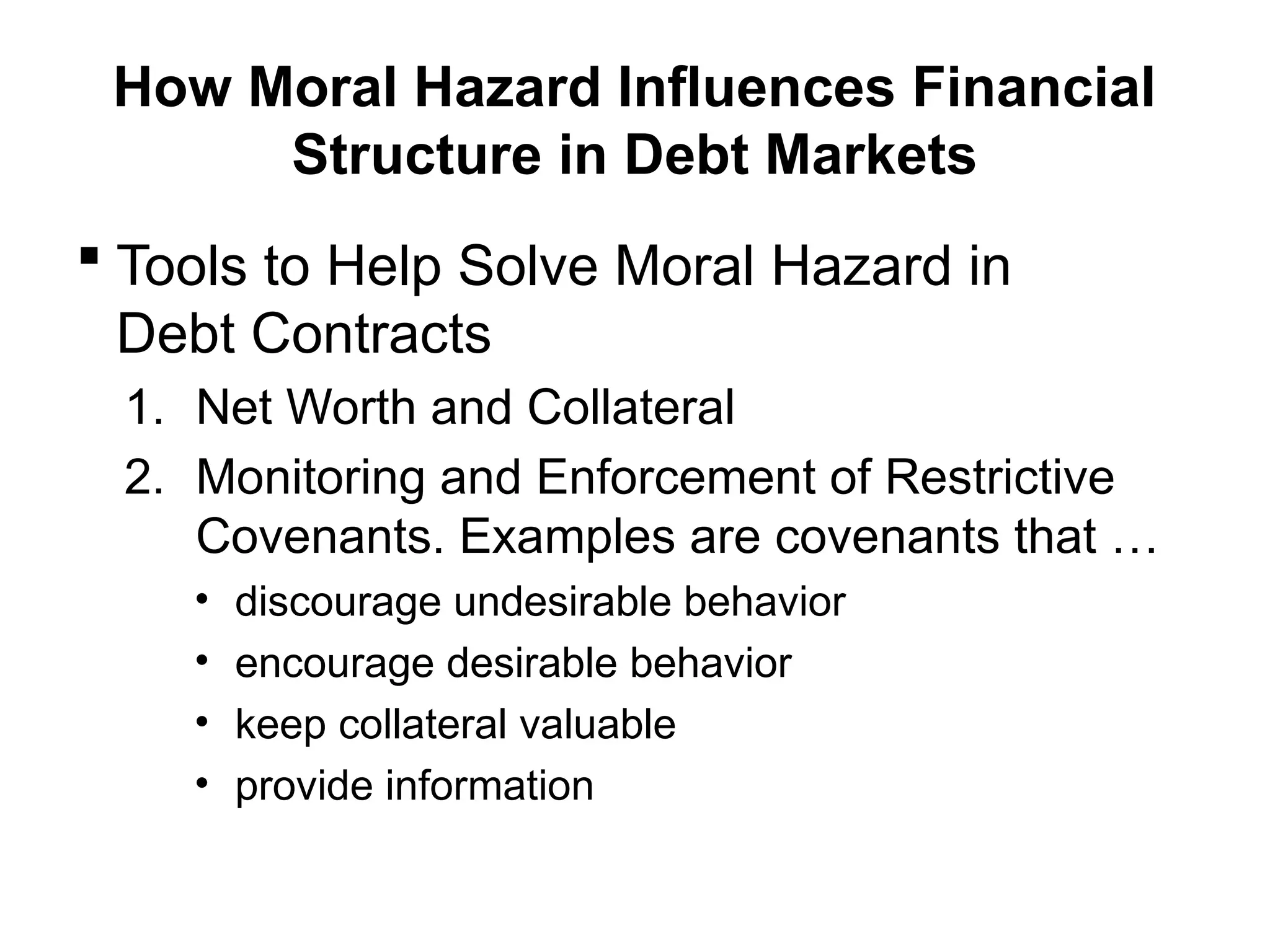 How Moral Hazard Influences Financial Structure in Debt Markets

▪ Tools to Help Solve Moral Hazard in Debt Contracts

1. Net Worth and Collateral
2. Monitoring and Enforcement of Restrictive Covenants. Examples are covenants that …
   • discourage undesirable behavior
   • encourage desirable behavior
   • keep collateral valuable
   • provide information